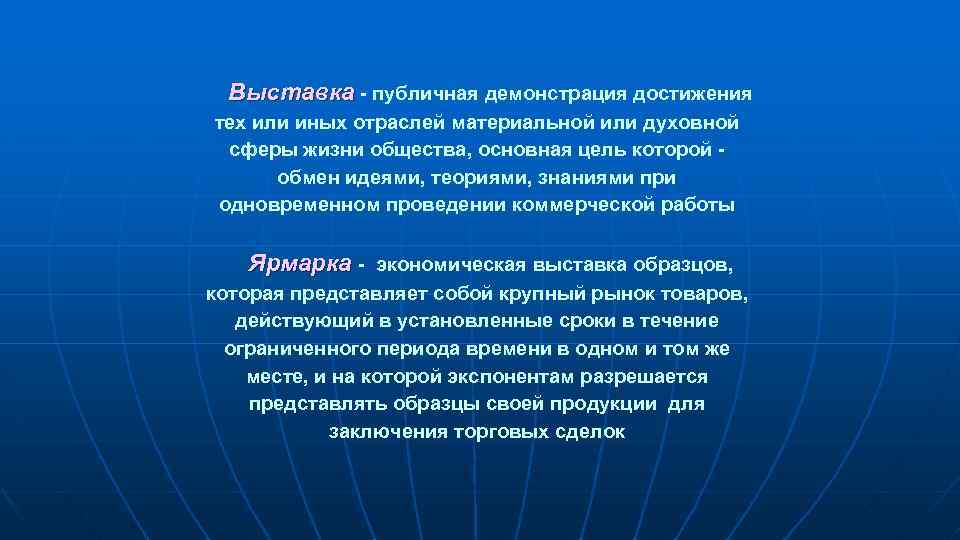 Выставка - публичная демонстрация достижения тех или иных отраслей материальной или духовной сферы жизни общества, основная цель которой - обмен идеями, теориями, знаниями при одновременном проведении коммерческой работы

Ярмарка - экономическая выставка образцов, которая представляет собой крупный рынок товаров, действующий в установленные сроки в течение ограниченного периода времени в одном и том же месте, и на которой экспонентам разрешается представлять образцы своей продукции для заключения торговых сделок